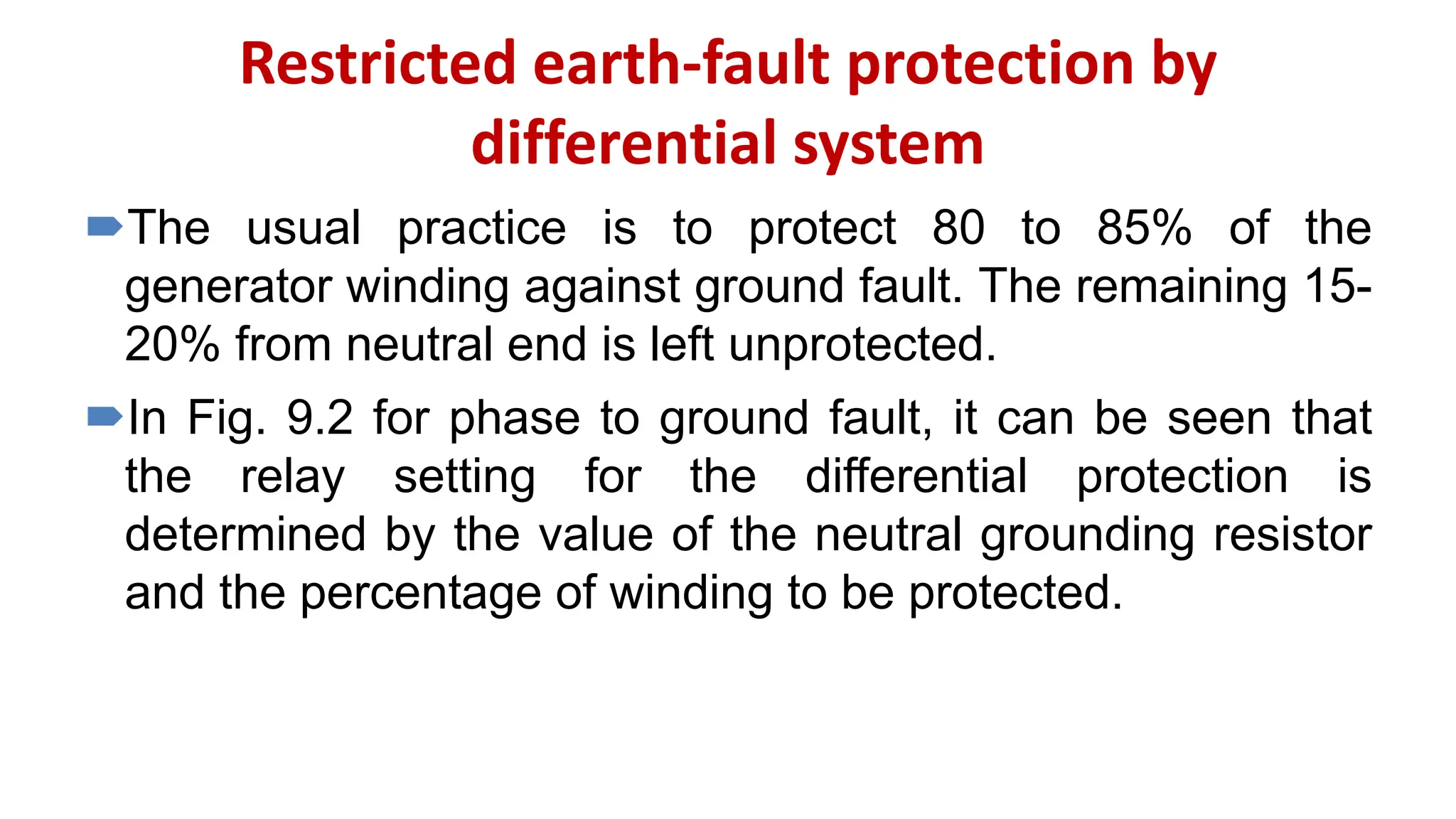 Restricted earth-fault protection by differential system

The usual practice is to protect 80 to 85% of the generator winding against ground fault. The remaining 15-20% from neutral end is left unprotected.

In Fig. 9.2 for phase to ground fault, it can be seen that the relay setting for the differential protection is determined by the value of the neutral grounding resistor and the percentage of winding to be protected.